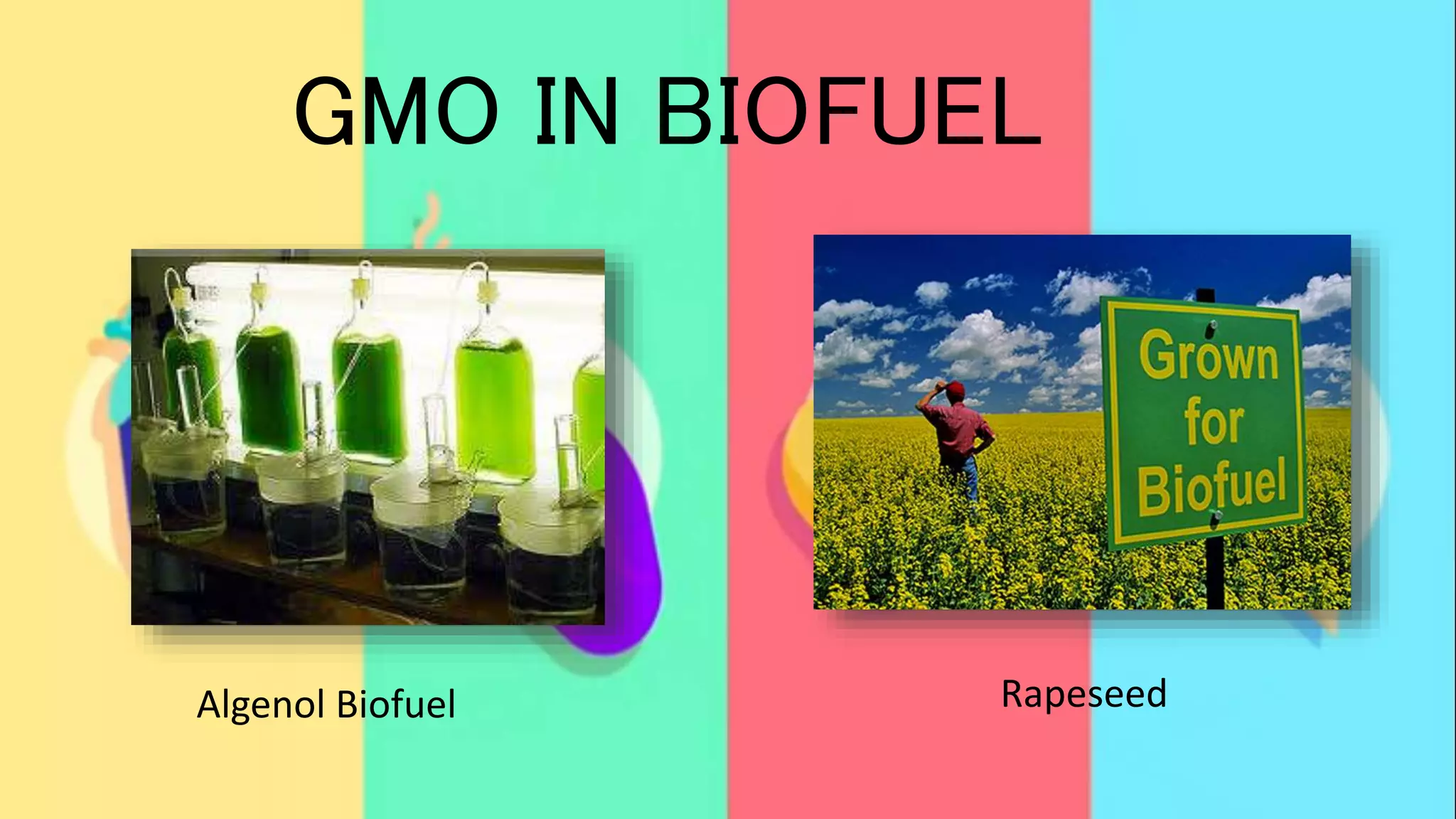 GMO IN BIOFUEL

Grown for Biofuel

Algenol Biofuel

Rapeseed